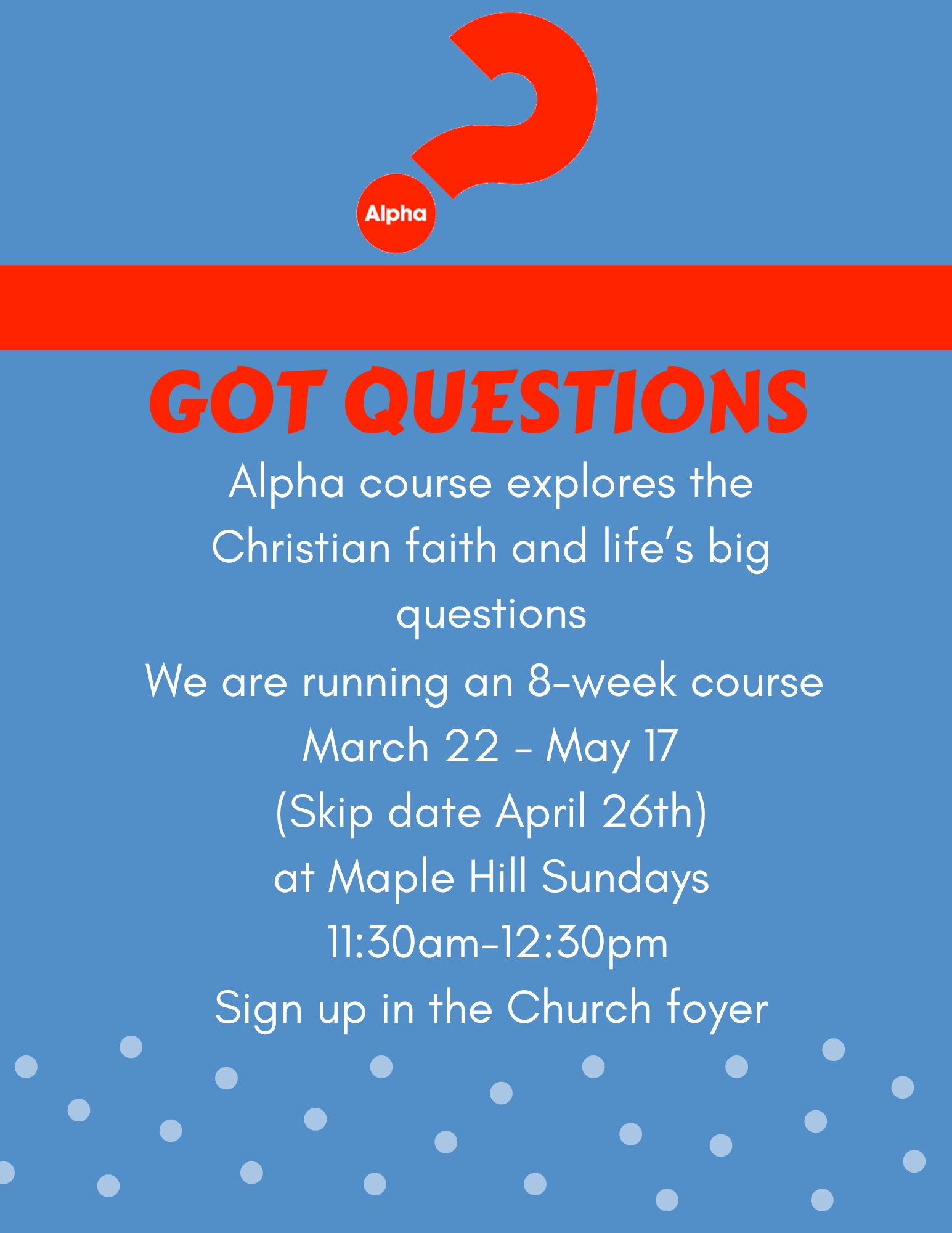 Alpha

GOT QUESTIONS

Alpha course explores the Christian faith and life's big questions

We are running an 8-week course

March 22 - May 17

(Skip date April 26th)

at Maple Hill Sundays

11:30am-12:30pm

Sign up in the Church foyer